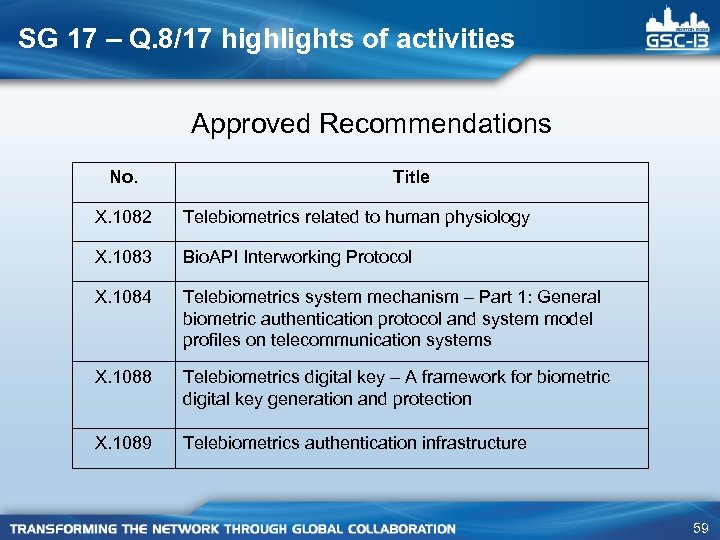 SG 17 – Q.8/17 highlights of activities

GSC-13

Approved Recommendations

| No. | Title |
|---|---|
| X.1082 | Telebiometrics related to human physiology |
| X.1083 | BioAPI Interworking Protocol |
| X.1084 | Telebiometrics system mechanism – Part 1: General biometric authentication protocol and system model profiles on telecommunication systems |
| X.1088 | Telebiometrics digital key – A framework for biometric digital key generation and protection |
| X.1089 | Telebiometrics authentication infrastructure |

TRANSFORMING THE NETWORK THROUGH GLOBAL COLLABORATION

59